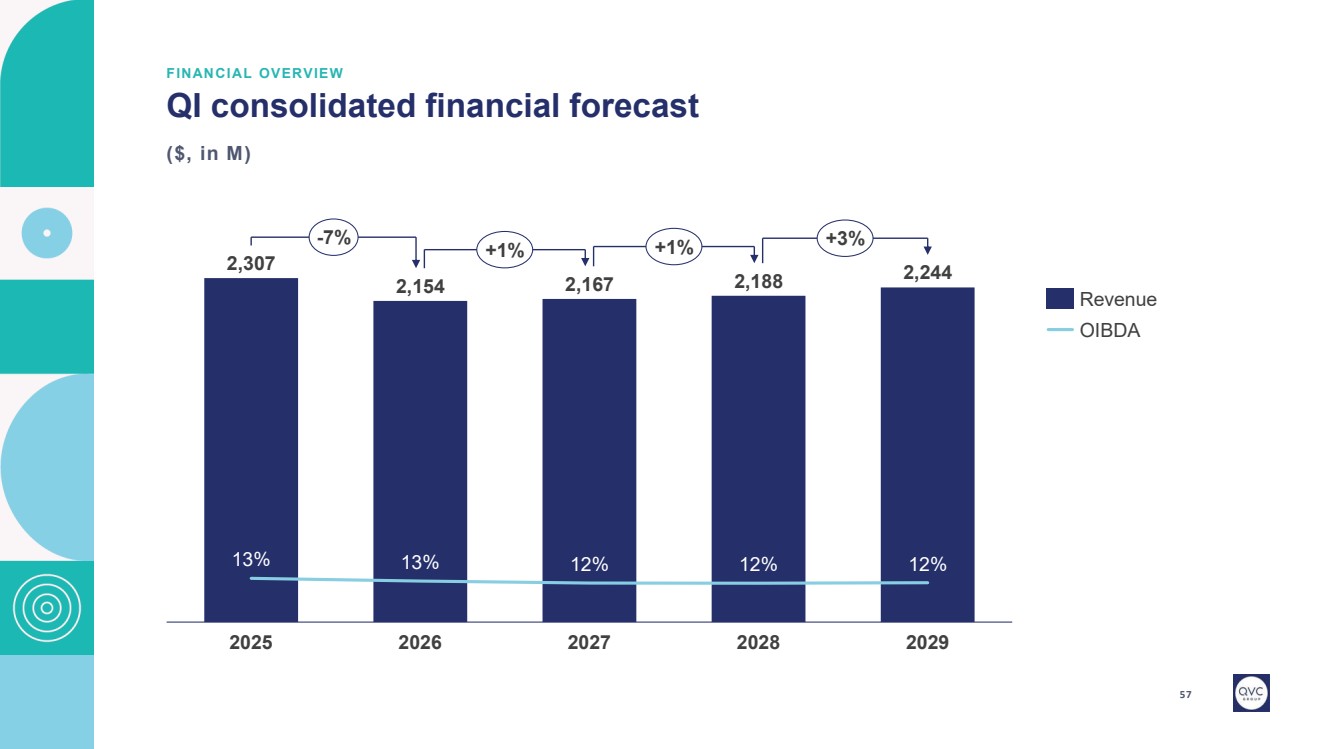 FINANCIAL OVERVIEW
QI consolidated financial forecast
($, in M)

-7%
+1%
+1%
+3%

2,307
2,154
2,167
2,188
2,244

Revenue
OIBDA

13%
13%
12%
12%
12%

2025
2026
2027
2028
2029

57

QVC GROUP